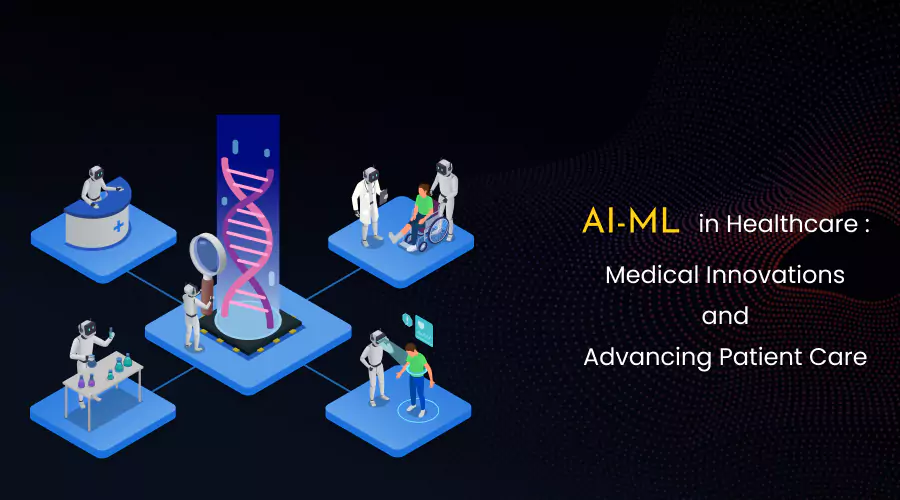 AI-ML in Healthcare :

Medical Innovations

and

Advancing Patient Care